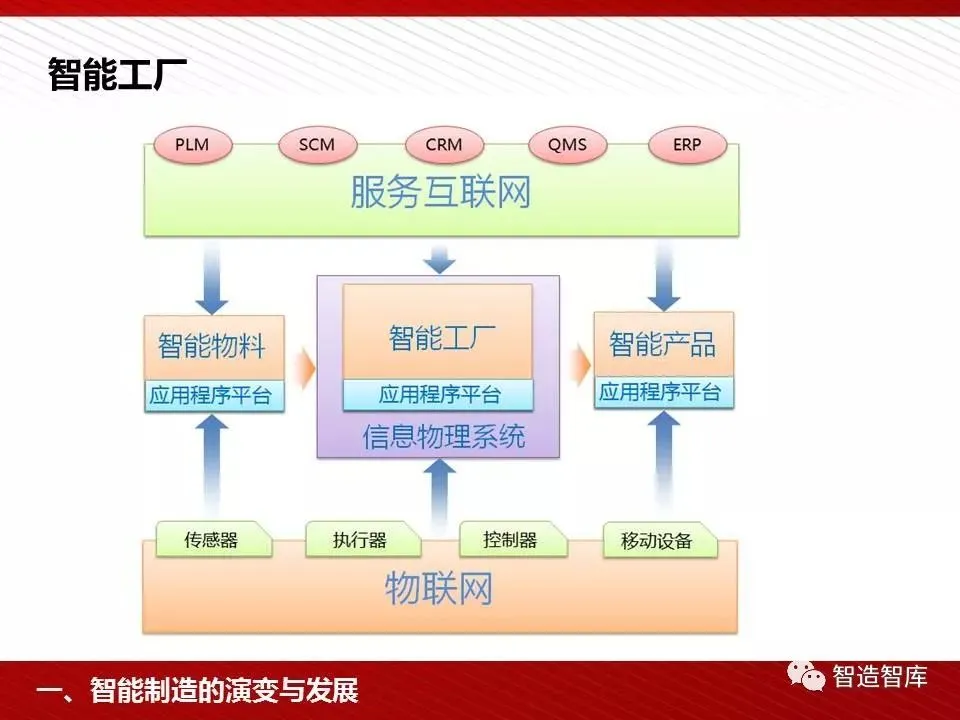 智能工厂

PLM SCM CRM QMS ERP

服务互联网

智能物料
应用程序平台

智能工厂
应用程序平台
信息物理系统

智能产品
应用程序平台

传感器 执行器 控制器 移动设备

物联网

一、智能制造的演变与发展

智造智库